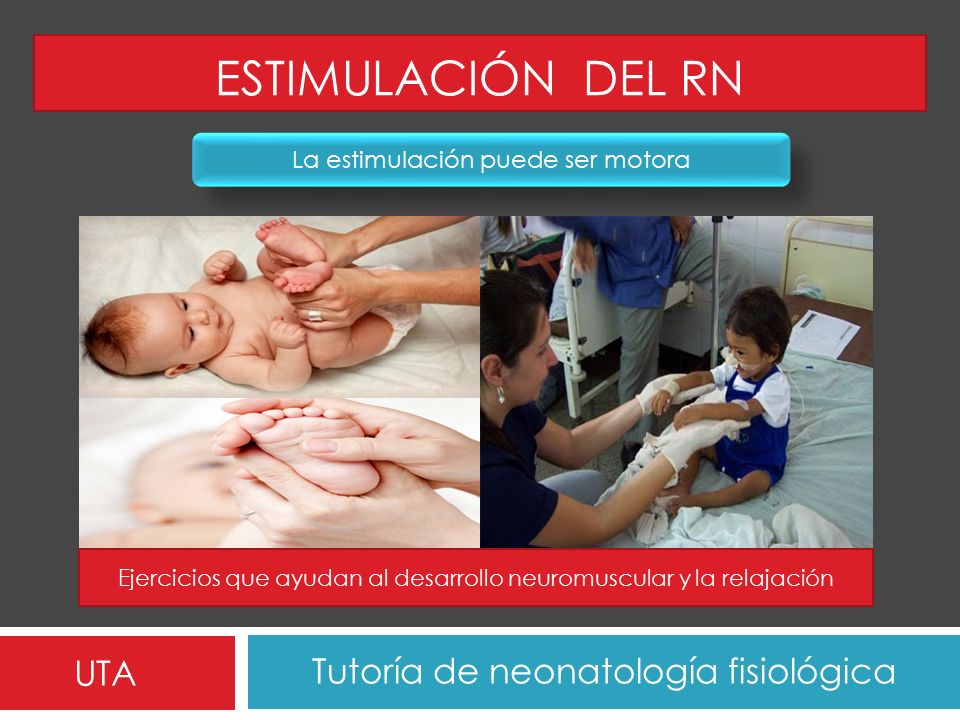 ESTIMULACIÓN DEL RN

La estimulación puede ser motora

Ejercicios que ayudan al desarrollo neuromuscular y la relajación

UTA

Tutoría de neonatología fisiológica